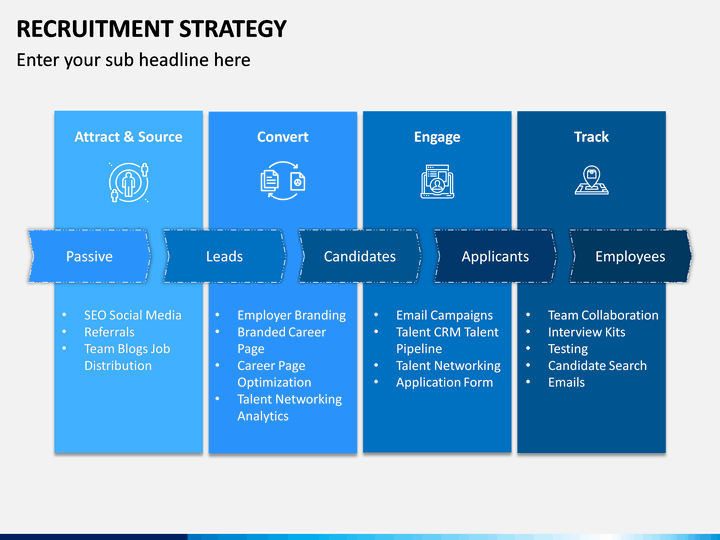 RECRUITMENT STRATEGY
Enter your sub headline here

Attract & Source

Convert

Engage

Track

Passive

Leads

Candidates

Applicants

Employees

- SEO Social Media
- Referrals
- Team Blogs Job Distribution

- Employer Branding
- Branded Career Page
- Career Page Optimization
- Talent Networking Analytics

- Email Campaigns
- Talent CRM Talent Pipeline
- Talent Networking
- Application Form

- Team Collaboration
- Interview Kits
- Testing
- Candidate Search
- Emails